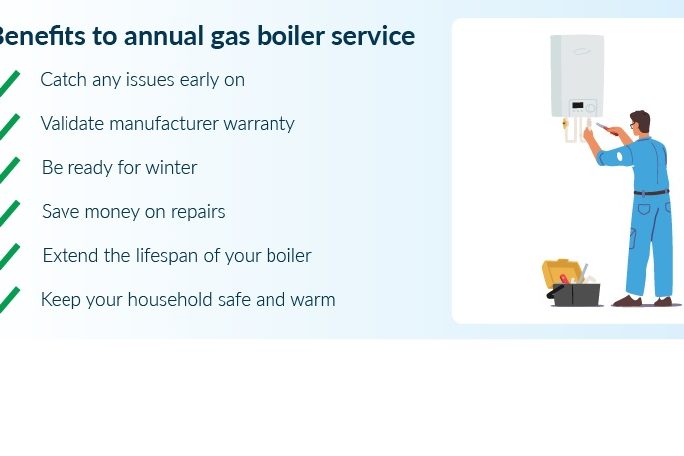 Benefits to annual gas boiler service

Catch any issues early on

Validate manufacturer warranty

Be ready for winter

Save money on repairs

Extend the lifespan of your boiler

Keep your household safe and warm